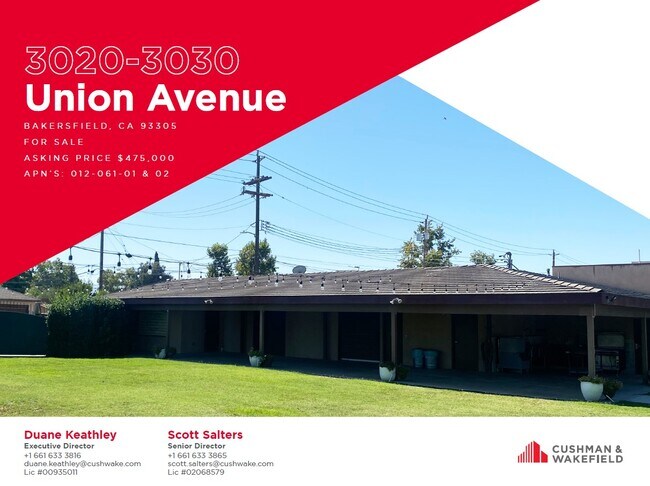 3020-3030
Union Avenue

BAKERSFIELD, CA 93305
FOR SALE
ASKING PRICE $475,000
APN'S: 012-061-01 & 02

Duane Keathley
Executive Director
+1 661 633 3816
duane.keathley@cushwake.com
Lic #00935011

Scott Salters
Senior Director
+1 661 633 3865
scott.salters@cushwake.com
Lic #02068579

CUSHMAN & WAKEFIELD